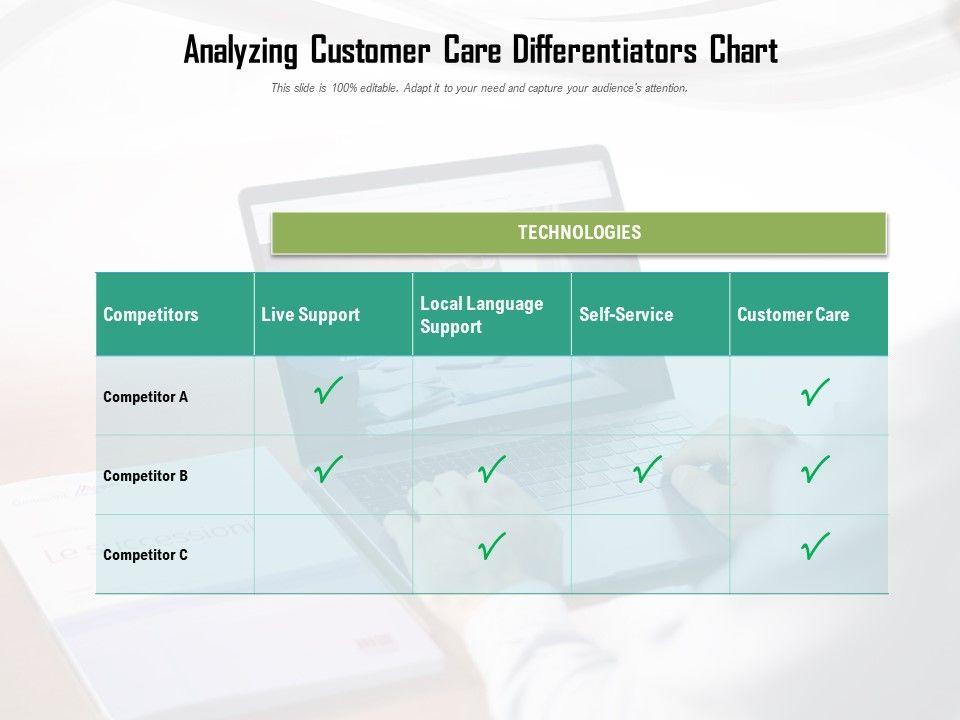 Analyzing Customer Care Differentiators Chart

This slide is 100% editable. Adapt it to your need and capture your audience's attention.

TECHNOLOGIES

| Competitors | Live Support | Local Language Support | Self-Service | Customer Care |
|---|---|---|---|---|
| Competitor A | ✓ | | | ✓ |
| Competitor B | ✓ | ✓ | ✓ | ✓ |
| Competitor C | | ✓ | | ✓ |